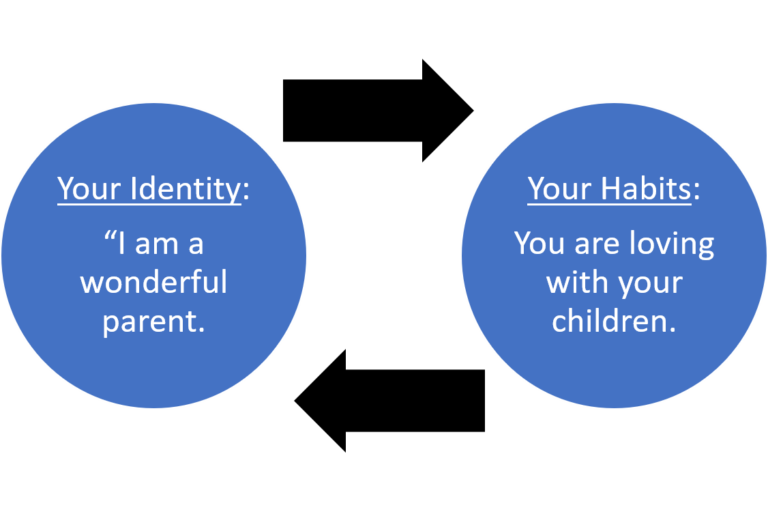 Your Identity:

“I am a wonderful parent.

Your Habits:

You are loving with your children.